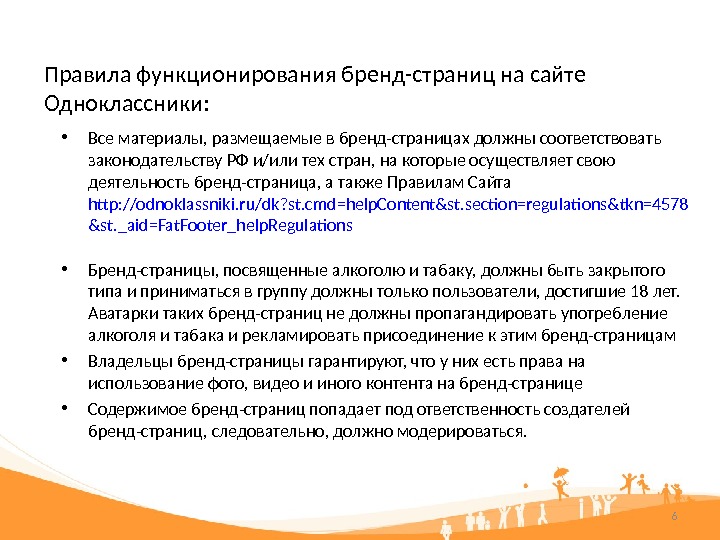 Правила функционирования бренд-страниц на сайте Одноклассники:

• Все материалы, размещаемые в бренд-страницах должны соответствовать законодательству РФ и/или тех стран, на которые осуществляет свою деятельность бренд-страница, а также Правилам Сайта http://odnoklassniki.ru/dk?st.cmd=helpContent&st.section=regulations&tkn=4578&st._aid=FatFooter_helpRegulations

• Бренд-страницы, посвященные алкоголю и табаку, должны быть закрытого типа и приниматься в группу должны только пользователи, достигшие 18 лет. Аватарки таких бренд-страниц не должны пропагандировать употребление алкоголя и табака и рекламировать присоединение к этим бренд-страницам

• Владельцы бренд-страницы гарантируют, что у них есть права на использование фото, видео и иного контента на бренд-странице

• Содержимое бренд-страниц попадает под ответственность создателей бренд-страниц, следовательно, должно модерироваться.

6